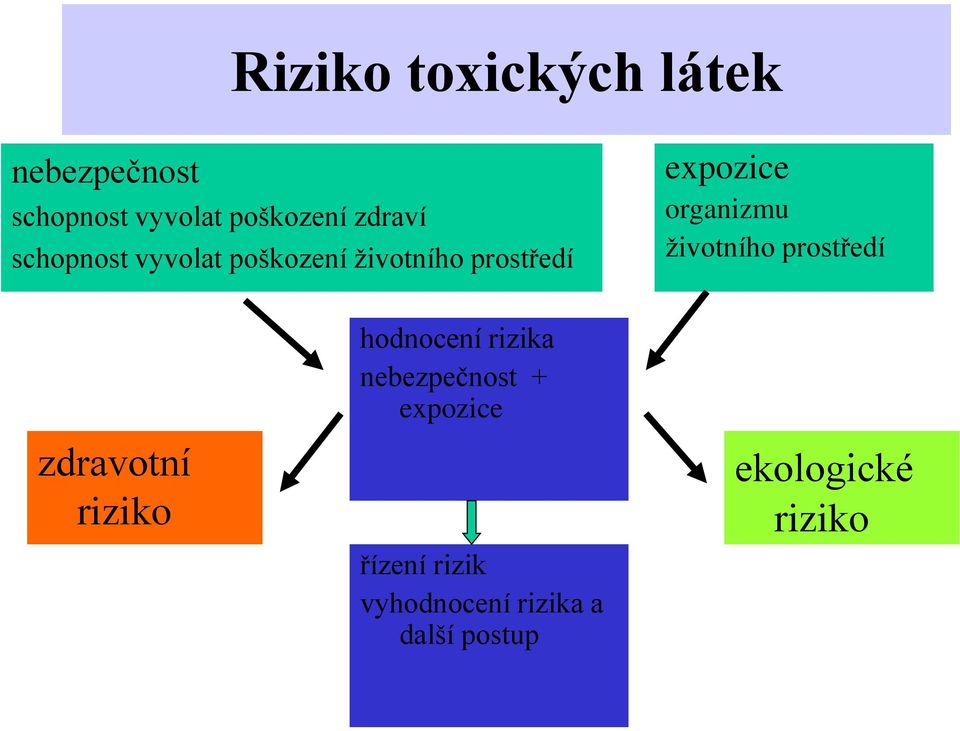 Riziko toxických látek

nebezpečnost
schopnost vyvolat poškození zdraví
schopnost vyvolat poškození životního prostředí

expozice
organizmu
životního prostředí

hodnocení rizika
nebezpečnost +
expozice

zdravotní
riziko

ekologické
riziko

řízení rizik
vyhodnocení rizika a
další postup